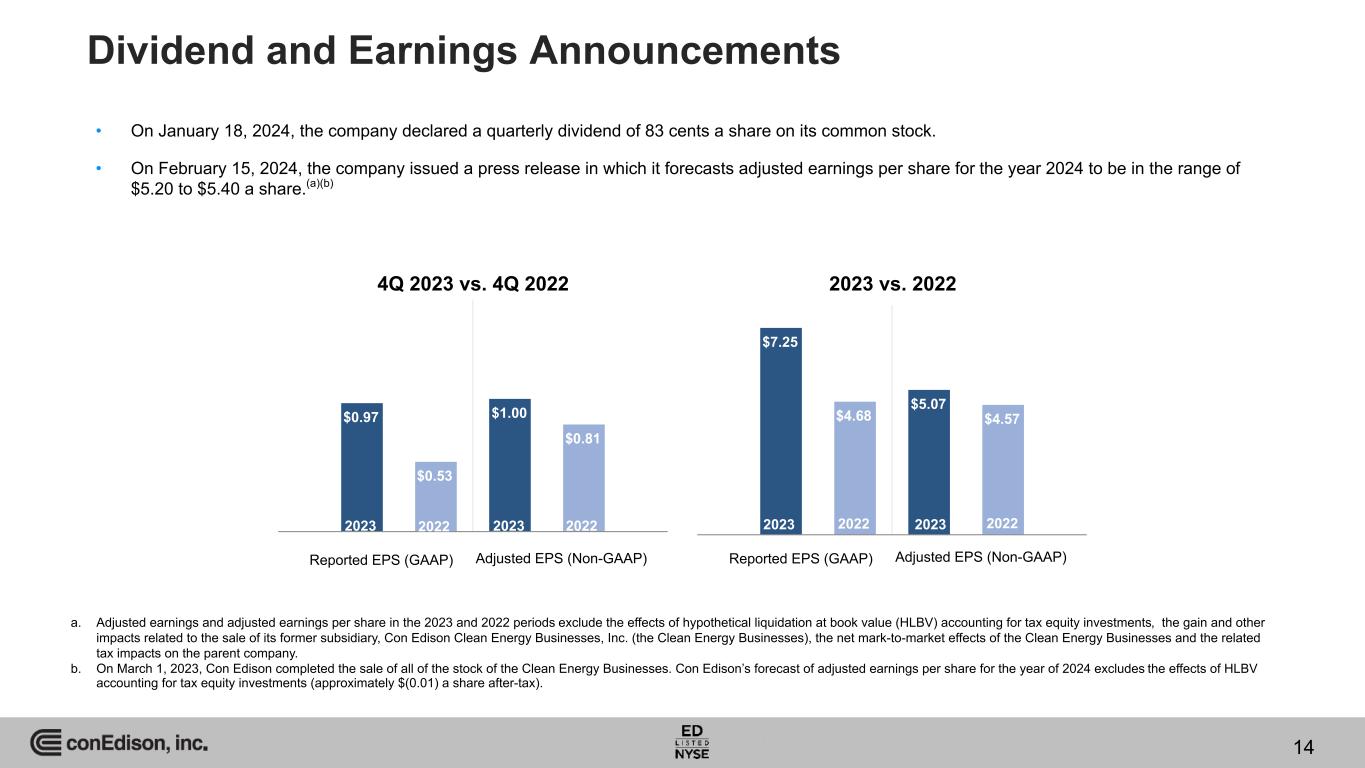 Dividend and Earnings Announcements

• On January 18, 2024, the company declared a quarterly dividend of 83 cents a share on its common stock.

• On February 15, 2024, the company issued a press release in which it forecasts adjusted earnings per share for the year 2024 to be in the range of \$5.20 to \$5.40 a share.$^{(a)(b)}$

4Q 2023 vs. 4Q 2022

\$0.97
\$0.53
\$1.00
\$0.81
2023 2022 2023 2022

Reported EPS (GAAP) Adjusted EPS (Non-GAAP)

2023 vs. 2022

\$7.25
\$4.68
\$5.07
\$4.57
2023 2022 2023 2022

Reported EPS (GAAP) Adjusted EPS (Non-GAAP)

a. Adjusted earnings and adjusted earnings per share in the 2023 and 2022 periods exclude the effects of hypothetical liquidation at book value (HLBV) accounting for tax equity investments, the gain and other impacts related to the sale of its former subsidiary, Con Edison Clean Energy Businesses, Inc. (the Clean Energy Businesses), the net mark-to-market effects of the Clean Energy Businesses and the related tax impacts on the parent company.
b. On March 1, 2023, Con Edison completed the sale of all of the stock of the Clean Energy Businesses. Con Edison's forecast of adjusted earnings per share for the year of 2024 excludes the effects of HLBV accounting for tax equity investments (approximately \$(0.01) a share after-tax).

conEdison, inc.

ED LISTED NYSE

14